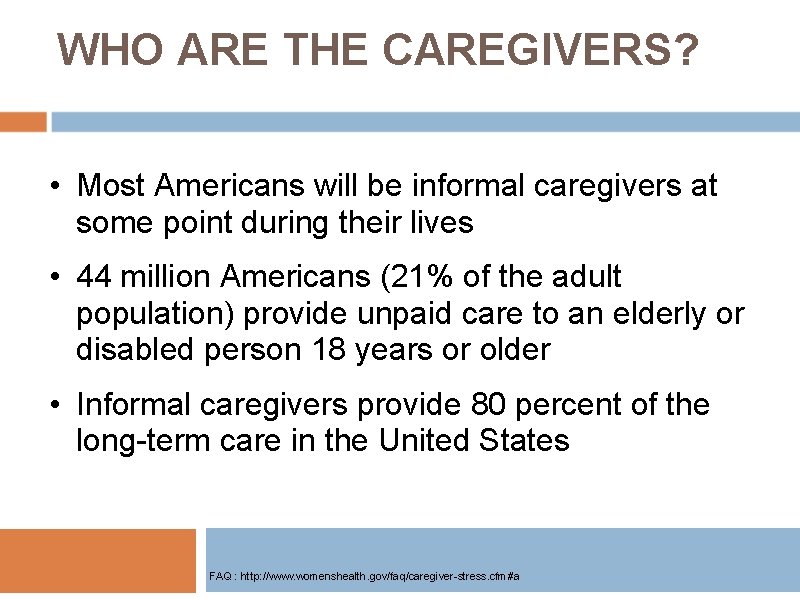 WHO ARE THE CAREGIVERS?

• Most Americans will be informal caregivers at some point during their lives

• 44 million Americans (21% of the adult population) provide unpaid care to an elderly or disabled person 18 years or older

• Informal caregivers provide 80 percent of the long-term care in the United States

FAQ : http://www.womenshealth.gov/faq/caregiver-stress.cfm#a